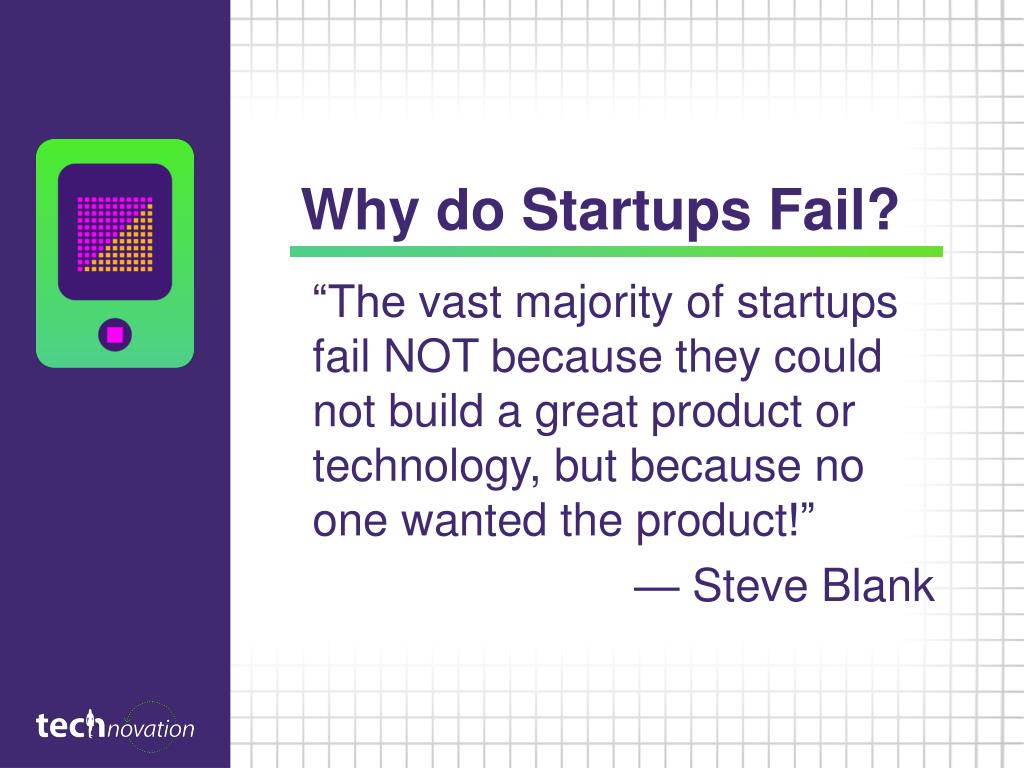 Why do Startups Fail?

“The vast majority of startups fail NOT because they could not build a great product or technology, but because no one wanted the product!”

— Steve Blank

technovation